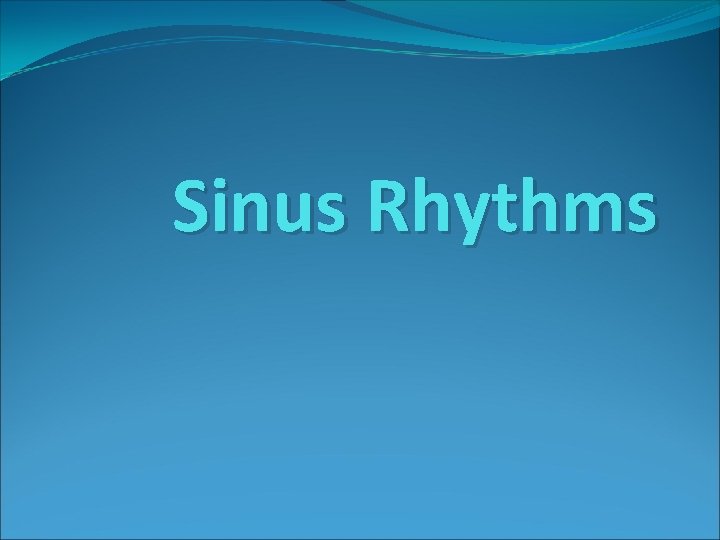 Sinus Rhythms